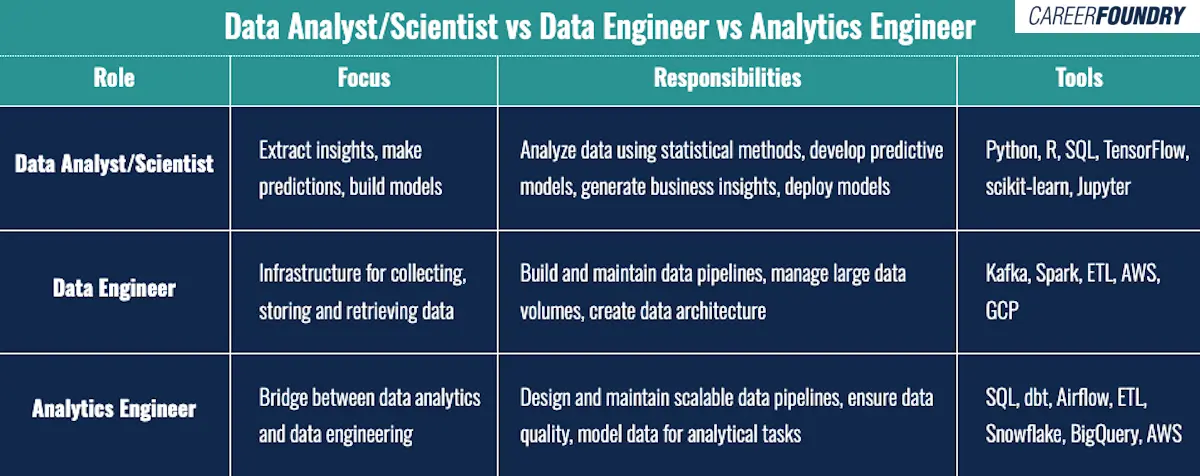 Data Analyst/Scientist vs Data Engineer vs Analytics Engineer

CAREERFOUNDRY

| Role | Focus | Responsibilities | Tools |
|---|---|---|---|
| Data Analyst/Scientist | Extract insights, make predictions, build models | Analyze data using statistical methods, develop predictive models, generate business insights, deploy models | Python, R, SQL, TensorFlow, scikit-learn, Jupyter |
| Data Engineer | Infrastructure for collecting, storing and retrieving data | Build and maintain data pipelines, manage large data volumes, create data architecture | Kafka, Spark, ETL, AWS, GCP |
| Analytics Engineer | Bridge between data analytics and data engineering | Design and maintain scalable data pipelines, ensure data quality, model data for analytical tasks | SQL, dbt, Airflow, ETL, Snowflake, BigQuery, AWS |